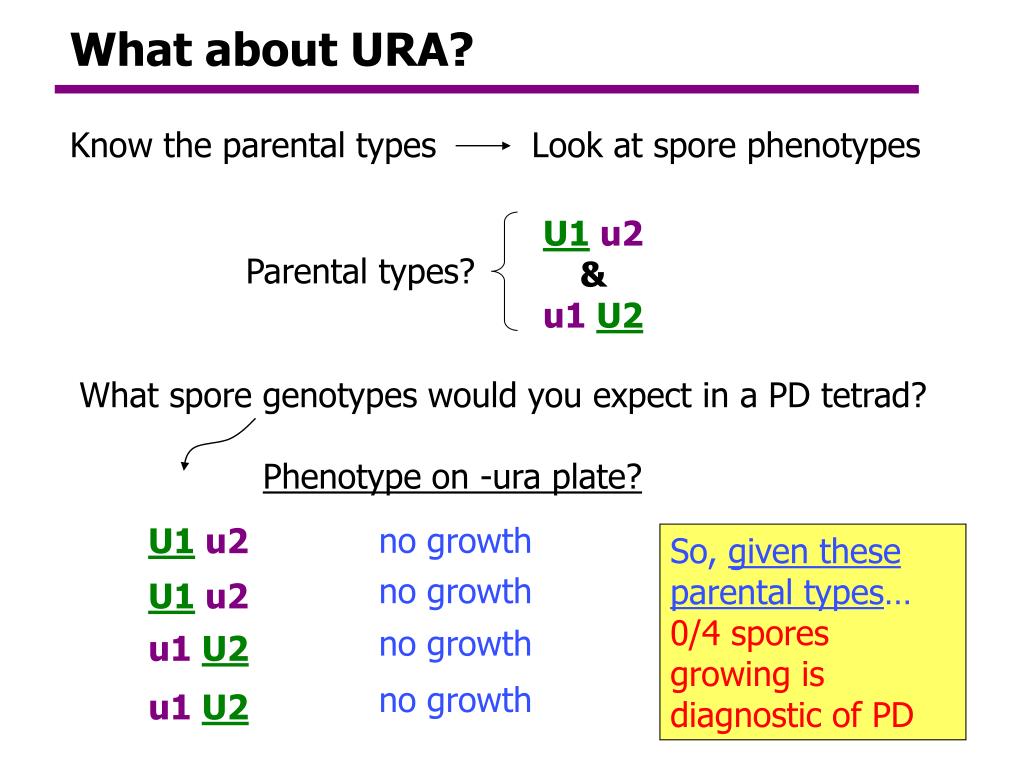 What about URA?

Know the parental types → Look at spore phenotypes

Parental types? U1 u2 & u1 U2

What spore genotypes would you expect in a PD tetrad?

Phenotype on -ura plate?

U1 u2 no growth
U1 u2 no growth
u1 U2 no growth
u1 U2 no growth

So, given these parental types… 0/4 spores growing is diagnostic of PD